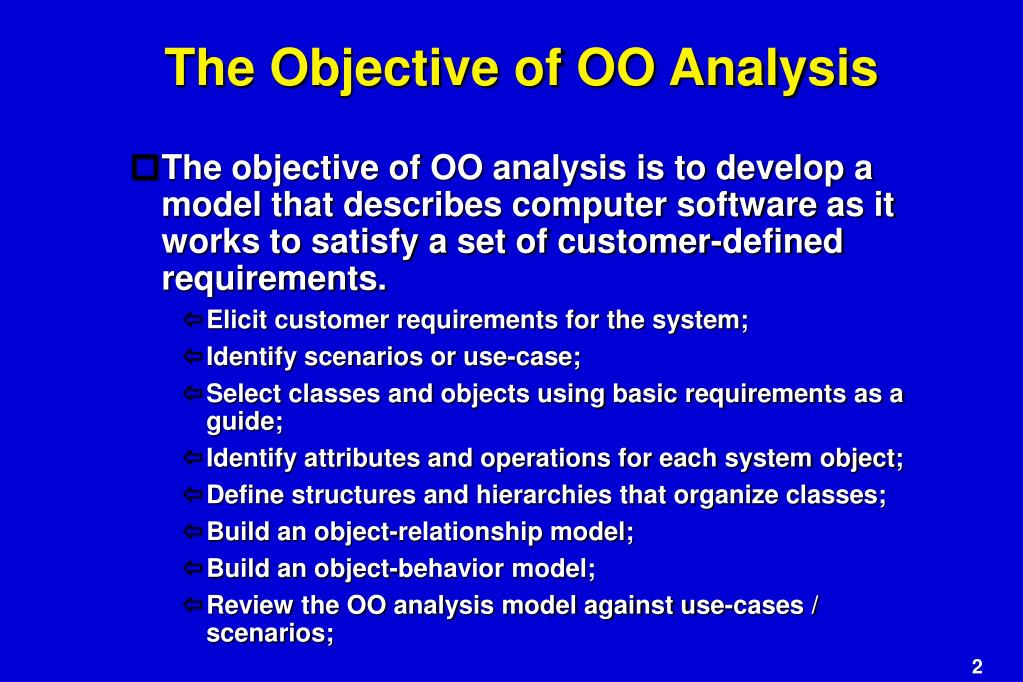 The Objective of OO Analysis

The objective of OO analysis is to develop a model that describes computer software as it works to satisfy a set of customer-defined requirements.

Elicit customer requirements for the system;

Identify scenarios or use-case;

Select classes and objects using basic requirements as a guide;

Identify attributes and operations for each system object;

Define structures and hierarchies that organize classes;

Build an object-relationship model;

Build an object-behavior model;

Review the OO analysis model against use-cases / scenarios;

2